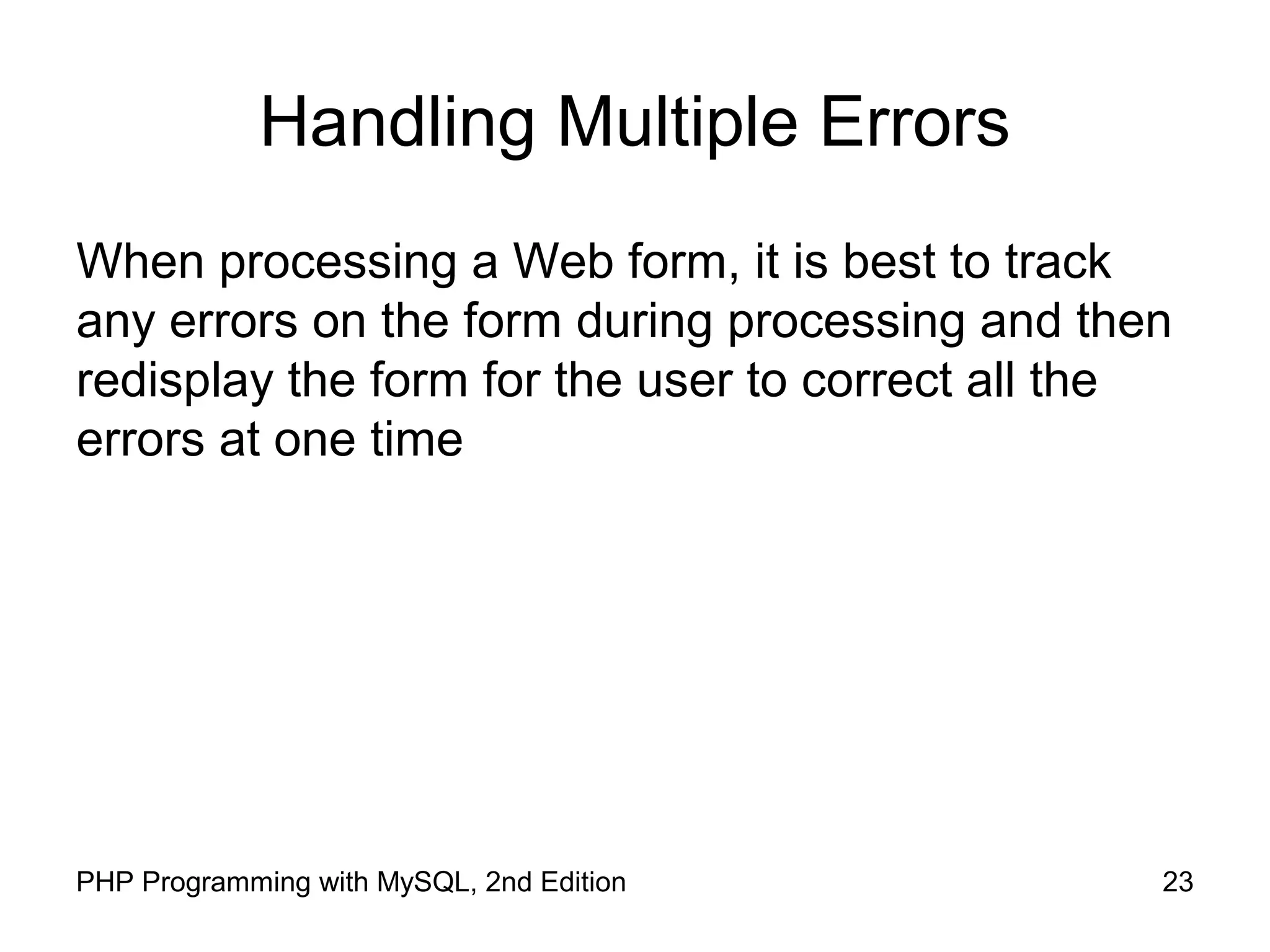 Handling Multiple Errors

When processing a Web form, it is best to track any errors on the form during processing and then redisplay the form for the user to correct all the errors at one time

PHP Programming with MySQL, 2nd Edition

23